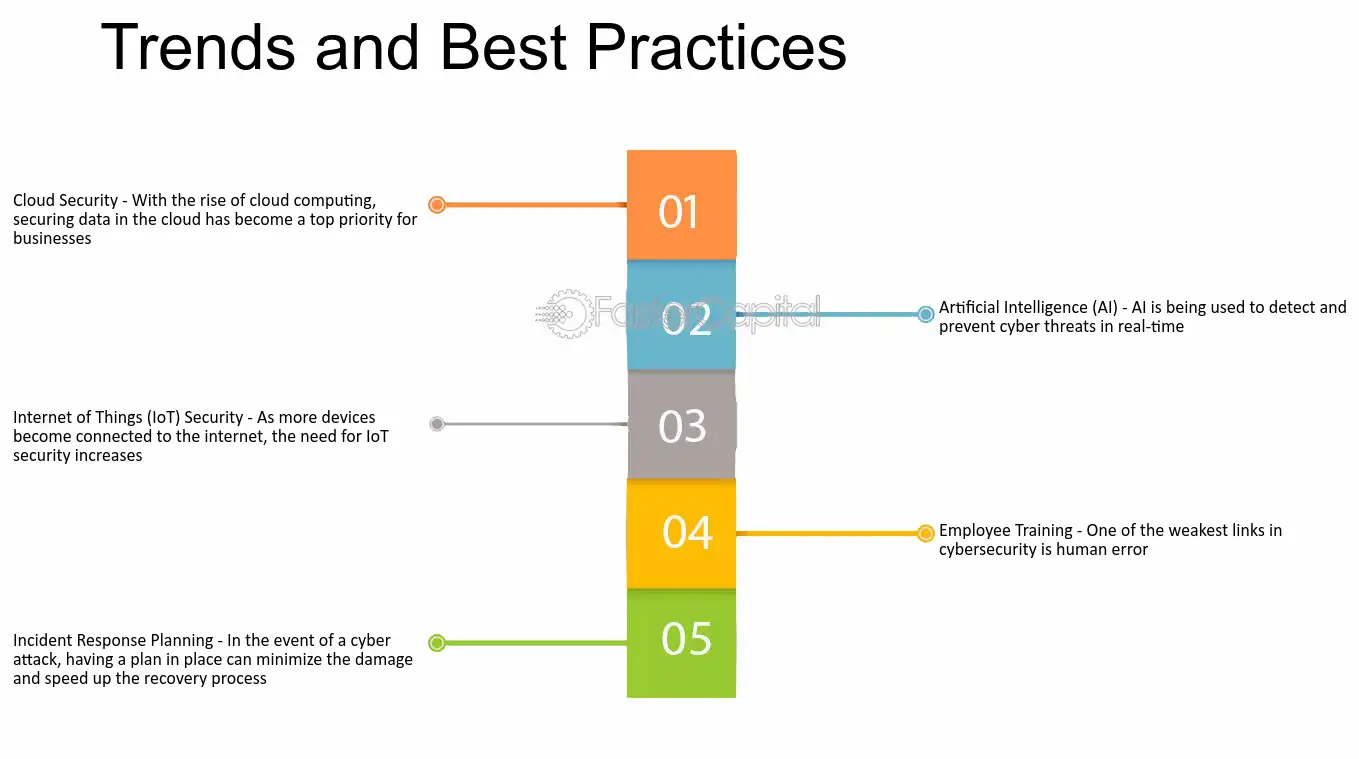 Trends and Best Practices

Cloud Security - With the rise of cloud computing, securing data in the cloud has become a top priority for businesses

01

02

Artificial Intelligence (AI) - AI is being used to detect and prevent cyber threats in real-time

Internet of Things (IoT) Security - As more devices become connected to the internet, the need for IoT security increases

03

04

Employee Training - One of the weakest links in cybersecurity is human error

Incident Response Planning - In the event of a cyber attack, having a plan in place can minimize the damage and speed up the recovery process

05

FasterCapital